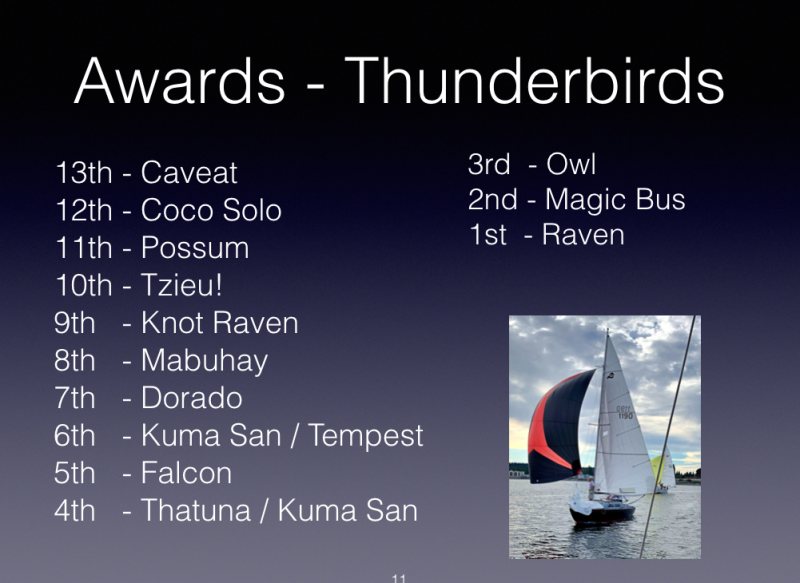 Awards - Thunderbirds

13th - Caveat
12th - Coco Solo
11th - Possum
10th - Tzieu!
9th - Knot Raven
8th - Mabuhay
7th - Dorado
6th - Kuma San / Tempest
5th - Falcon
4th - Thatuna / Kuma San

3rd - Owl
2nd - Magic Bus
1st - Raven

1190

11